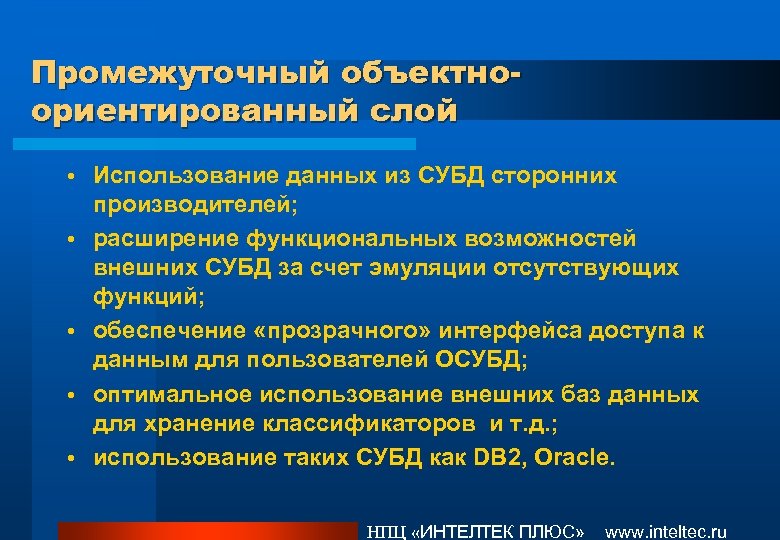 Промежуточный объектно-ориентированный слой

• Использование данных из СУБД сторонних производителей;
• расширение функциональных возможностей внешних СУБД за счет эмуляции отсутствующих функций;
• обеспечение «прозрачного» интерфейса доступа к данным для пользователей ОСУБД;
• оптимальное использование внешних баз данных для хранение классификаторов и т.д.;
• использование таких СУБД как DB2, Oracle.

НПЦ «ИНТЕЛТЕК ПЛЮС» www.inteltec.ru